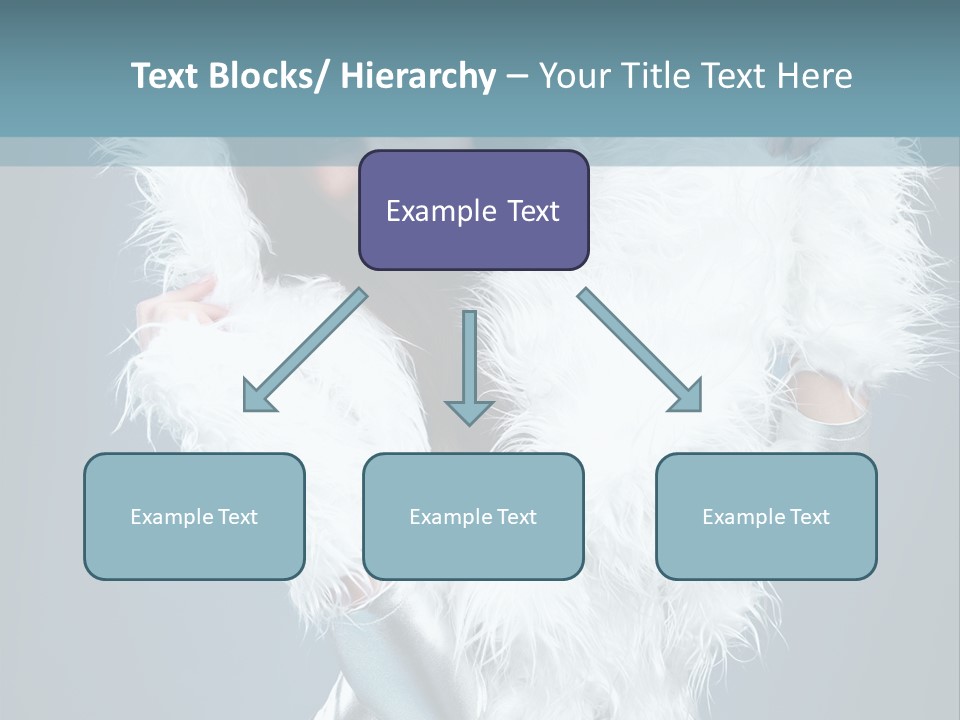 Text Blocks/ Hierarchy – Your Title Text Here

Example Text

Example Text

Example Text

Example Text